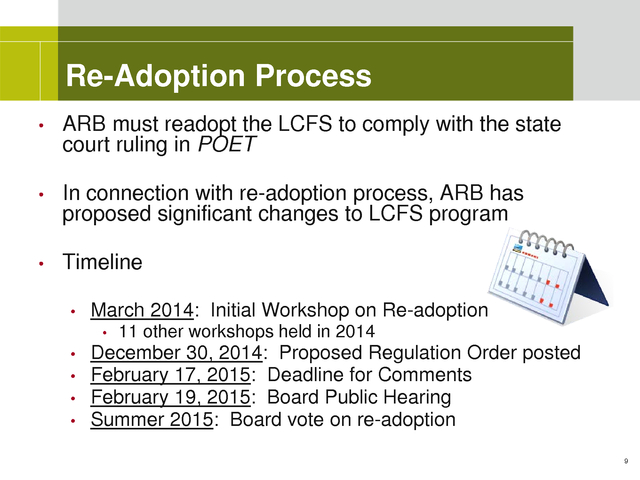 Re-Adoption Process

• ARB must readopt the LCFS to comply with the state court ruling in POET

• In connection with re-adoption process, ARB has proposed significant changes to LCFS program

• Timeline

• March 2014: Initial Workshop on Re-adoption
• 11 other workshops held in 2014
• December 30, 2014: Proposed Regulation Order posted
• February 17, 2015: Deadline for Comments
• February 19, 2015: Board Public Hearing
• Summer 2015: Board vote on re-adoption

9